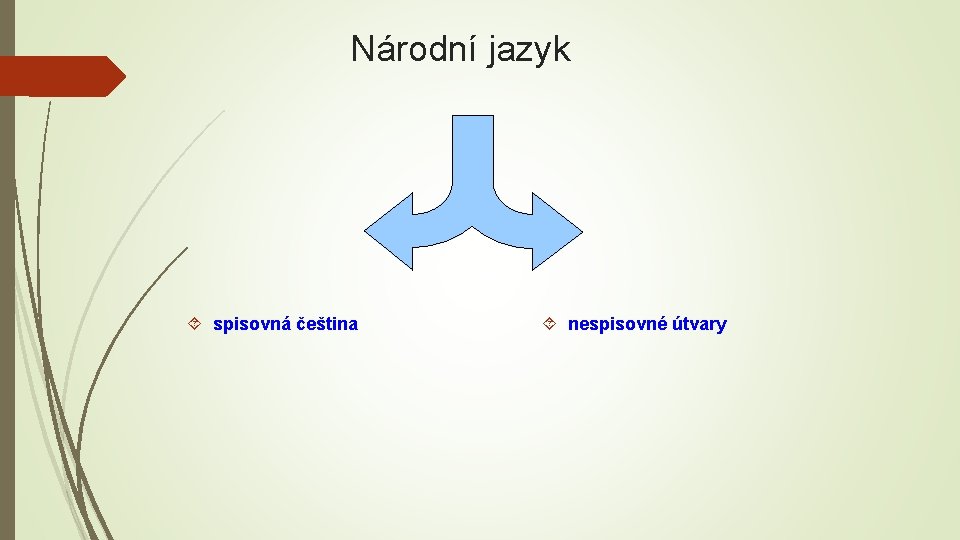 Národní jazyk

spisovná čeština

nespisovné útvary